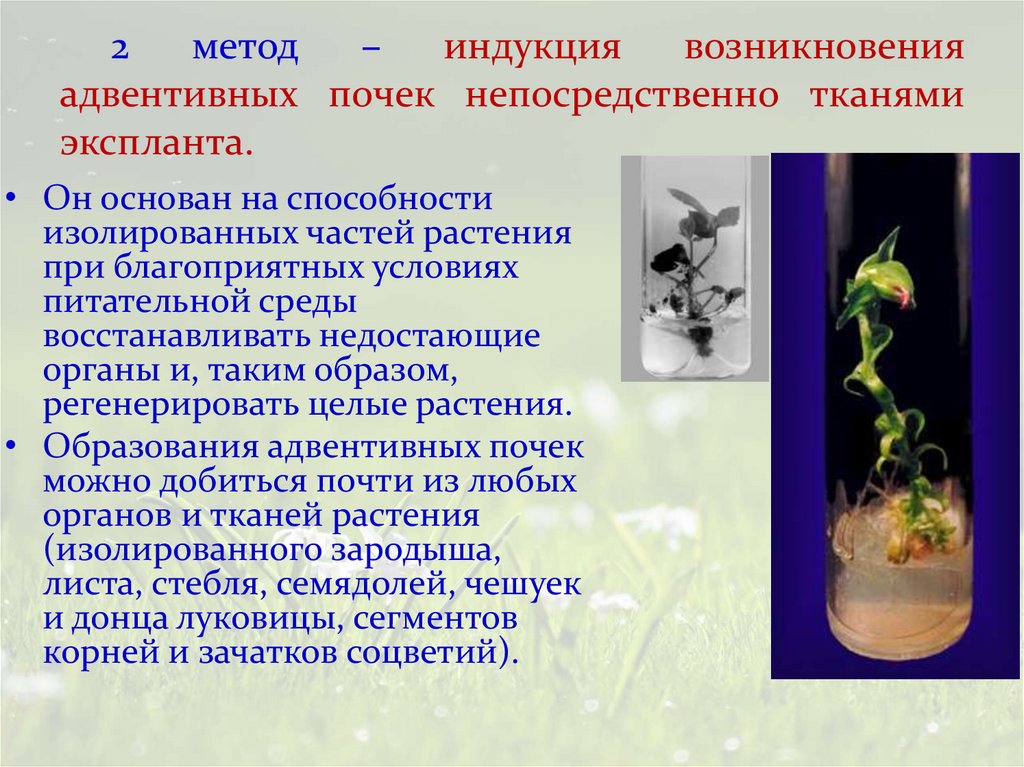 2 метод – индукция возникновения адвентивных почек непосредственно тканями экспланта.

• Он основан на способности изолированных частей растения при благоприятных условиях питательной среды восстанавливать недостающие органы и, таким образом, регенерировать целые растения.
• Образования адвентивных почек можно добиться почти из любых органов и тканей растения (изолированного зародыша, листа, стебля, семядолей, чешуек и донца луковицы, сегментов корней и зачатков соцветий).